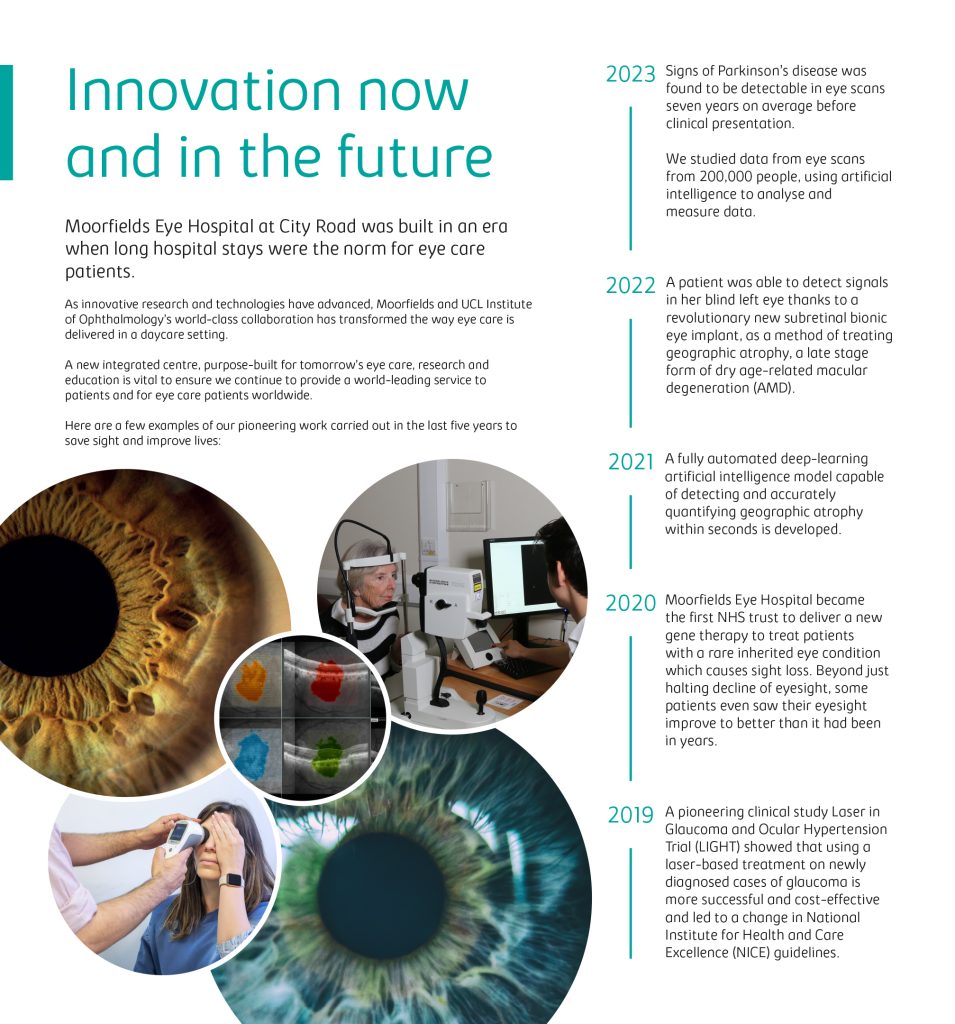 Innovation now and in the future

Moorfields Eye Hospital at City Road was built in an era when long hospital stays were the norm for eye care patients.

As innovative research and technologies have advanced, Moorfields and UCL Institute of Ophthalmology's world-class collaboration has transformed the way eye care is delivered in a daycare setting.

A new integrated centre, purpose-built for tomorrow's eye care, research and education is vital to ensure we continue to provide a world-leading service to patients and for eye care patients worldwide.

Here are a few examples of our pioneering work carried out in the last five years to save sight and improve lives:

2023 Signs of Parkinson's disease was found to be detectable in eye scans seven years on average before clinical presentation.

We studied data from eye scans from 200,000 people, using artificial intelligence to analyse and measure data.

2022 A patient was able to detect signals in her blind left eye thanks to a revolutionary new subretinal bionic eye implant, as a method of treating geographic atrophy, a late stage form of dry age-related macular degeneration (AMD).

2021 A fully automated deep-learning artificial intelligence model capable of detecting and accurately quantifying geographic atrophy within seconds is developed.

2020 Moorfields Eye Hospital became the first NHS trust to deliver a new gene therapy to treat patients with a rare inherited eye condition which causes sight loss. Beyond just halting decline of eyesight, some patients even saw their eyesight improve to better than it had been in years.

2019 A pioneering clinical study Laser in Glaucoma and Ocular Hypertension Trial (LIGHT) showed that using a laser-based treatment on newly diagnosed cases of glaucoma is more successful and cost-effective and led to a change in National Institute for Health and Care Excellence (NICE) guidelines.